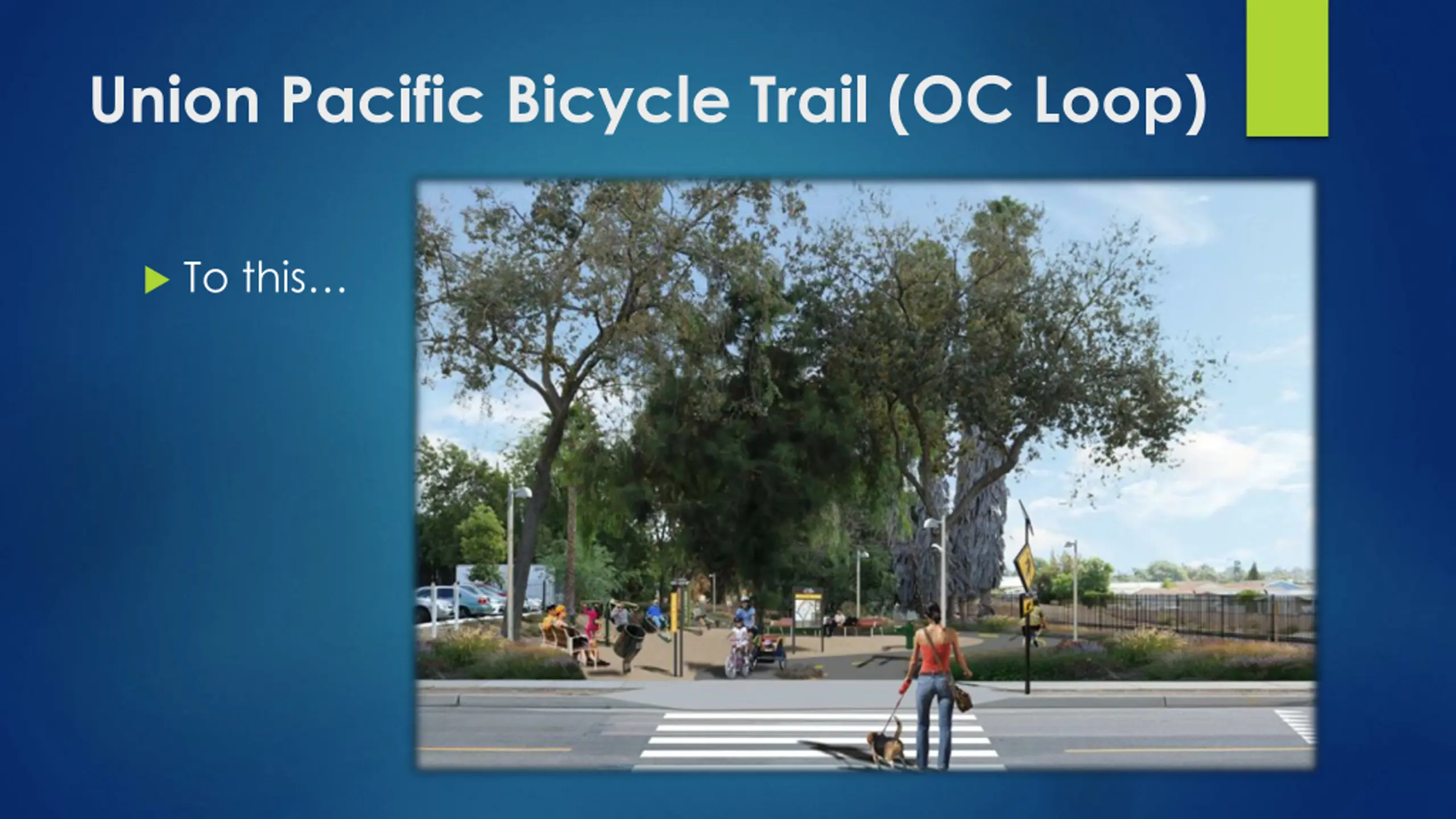 Union Pacific Bicycle Trail (OC Loop)

To this…